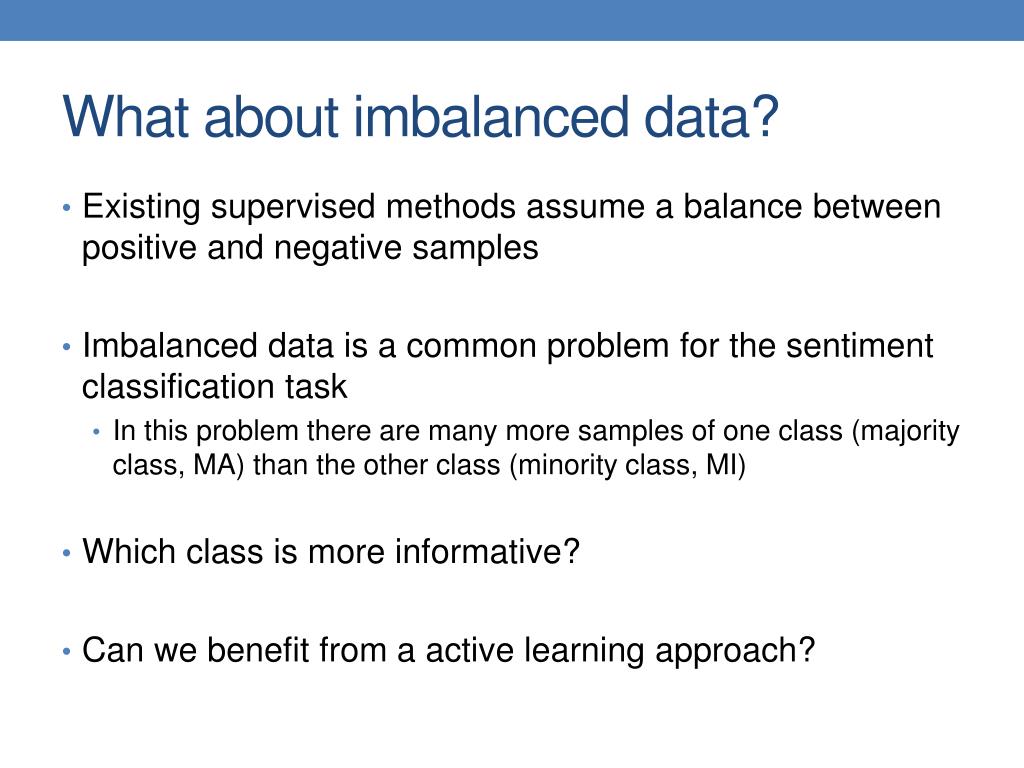 What about imbalanced data?

• Existing supervised methods assume a balance between positive and negative samples

• Imbalanced data is a common problem for the sentiment classification task
  • In this problem there are many more samples of one class (majority class, MA) than the other class (minority class, MI)

• Which class is more informative?

• Can we benefit from a active learning approach?